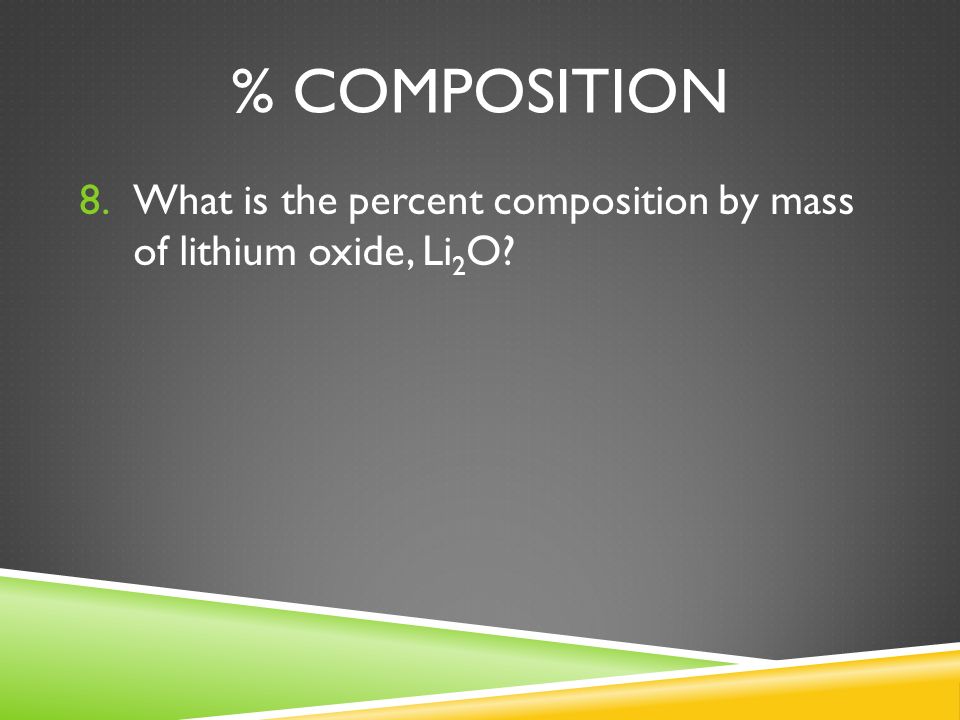 % COMPOSITION

8. What is the percent composition by mass of lithium oxide, $Li_2O$?